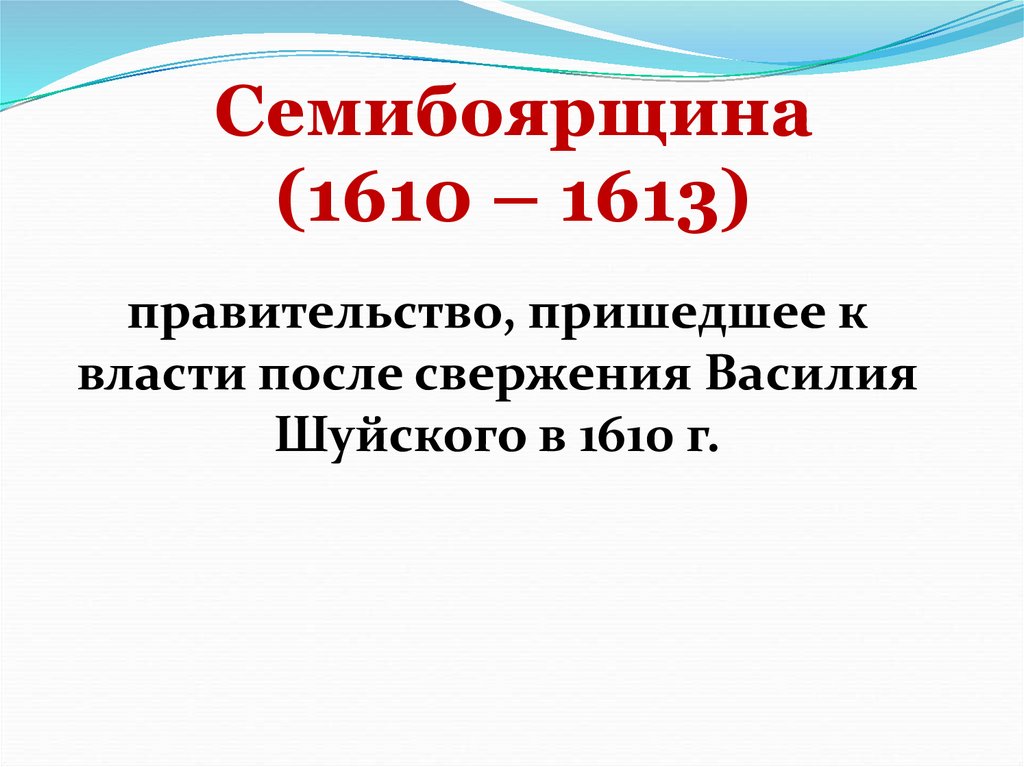 Семибоярщина (1610 – 1613)

правительство, пришедшее к власти после свержения Василия Шуйского в 1610 г.